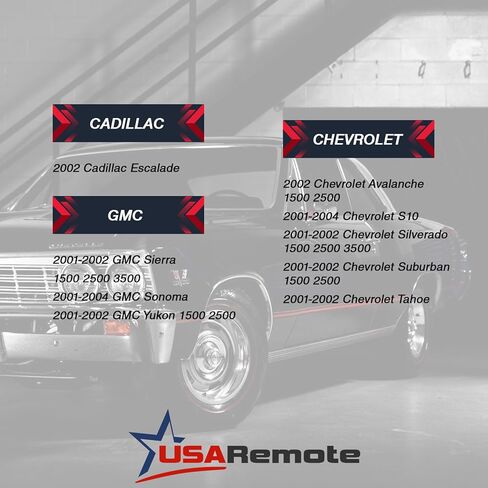 CADILLAC

2002 Cadillac Escalade

GMC

2001-2002 GMC Sierra 1500 2500 3500

2001-2004 GMC Sonoma

2001-2002 GMC Yukon 1500 2500

CHEVROLET

2002 Chevrolet Avalanche 1500 2500

2001-2004 Chevrolet S10

2001-2002 Chevrolet Silverado 1500 2500 3500

2001-2002 Chevrolet Suburban 1500 2500

2001-2002 Chevrolet Tahoe

USARemote